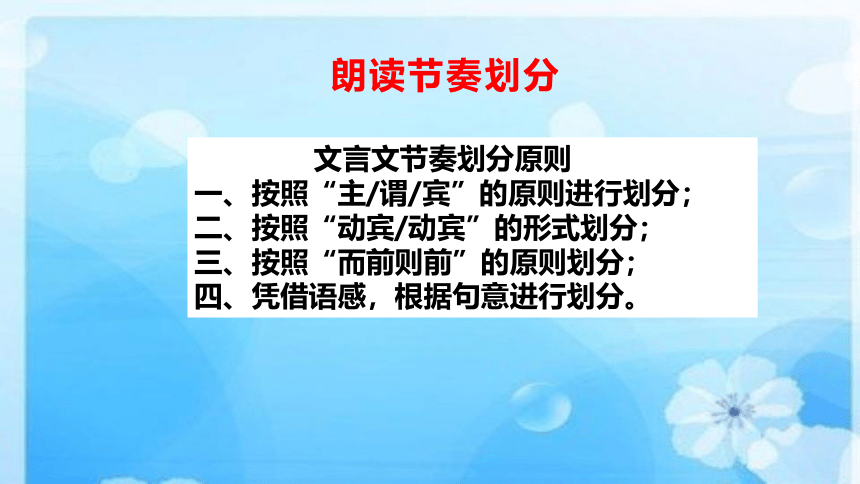 朗读节奏划分

文言文节奏划分原则
一、按照“主/谓/宾”的原则进行划分；
二、按照“动宾/动宾”的形式划分；
三、按照“而前则前”的原则划分；
四、凭借语感，根据句意进行划分。